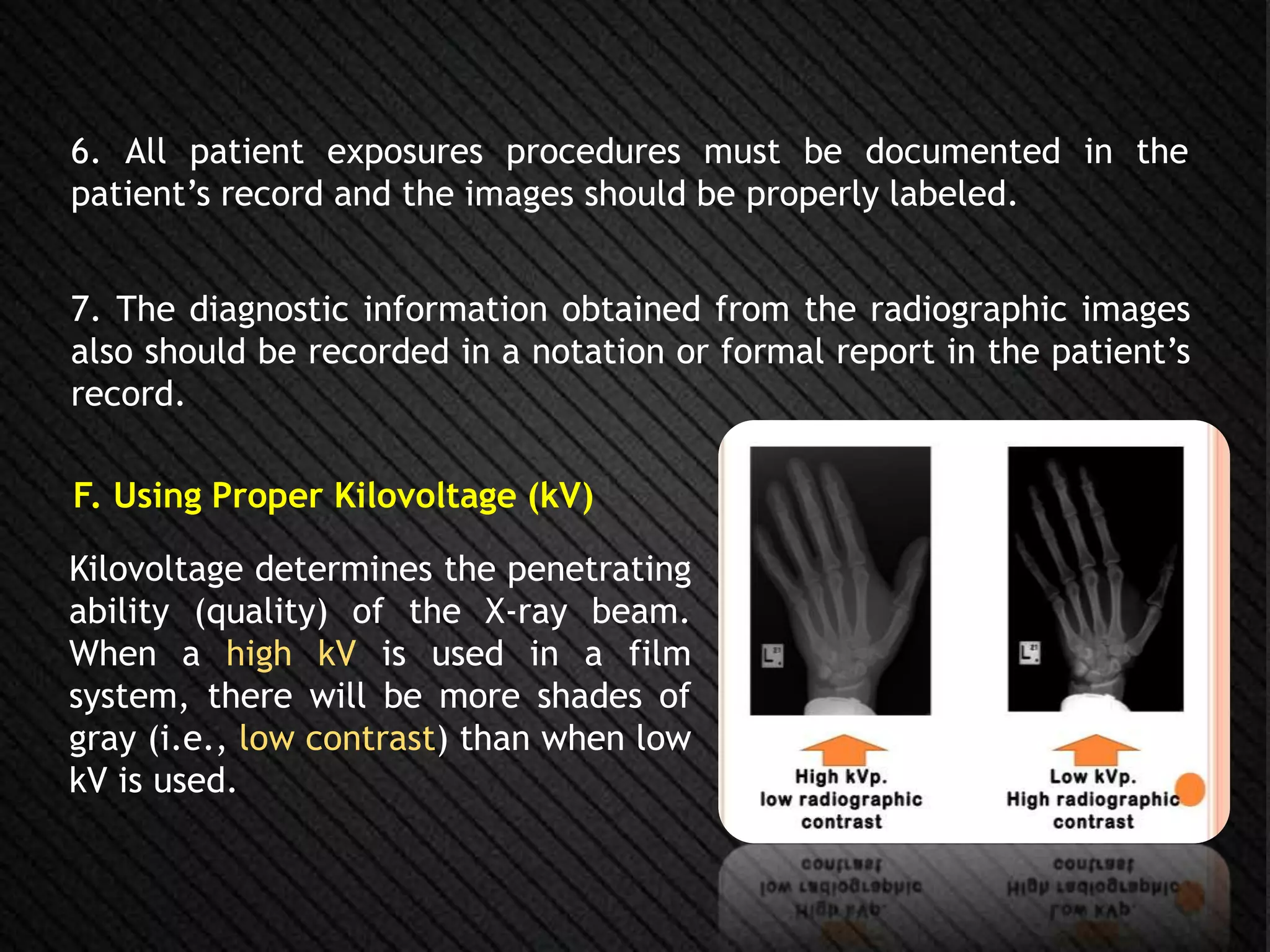 6. All patient exposures procedures must be documented in the patient’s record and the images should be properly labeled.

7. The diagnostic information obtained from the radiographic images also should be recorded in a notation or formal report in the patient’s record.

F. Using Proper Kilovoltage (kV)

Kilovoltage determines the penetrating ability (quality) of the X-ray beam. When a high kV is used in a film system, there will be more shades of gray (i.e., low contrast) than when low kV is used.

L

L

High kVp.
low radiographic
contrast

Low kVp.
High radiographic
contrast